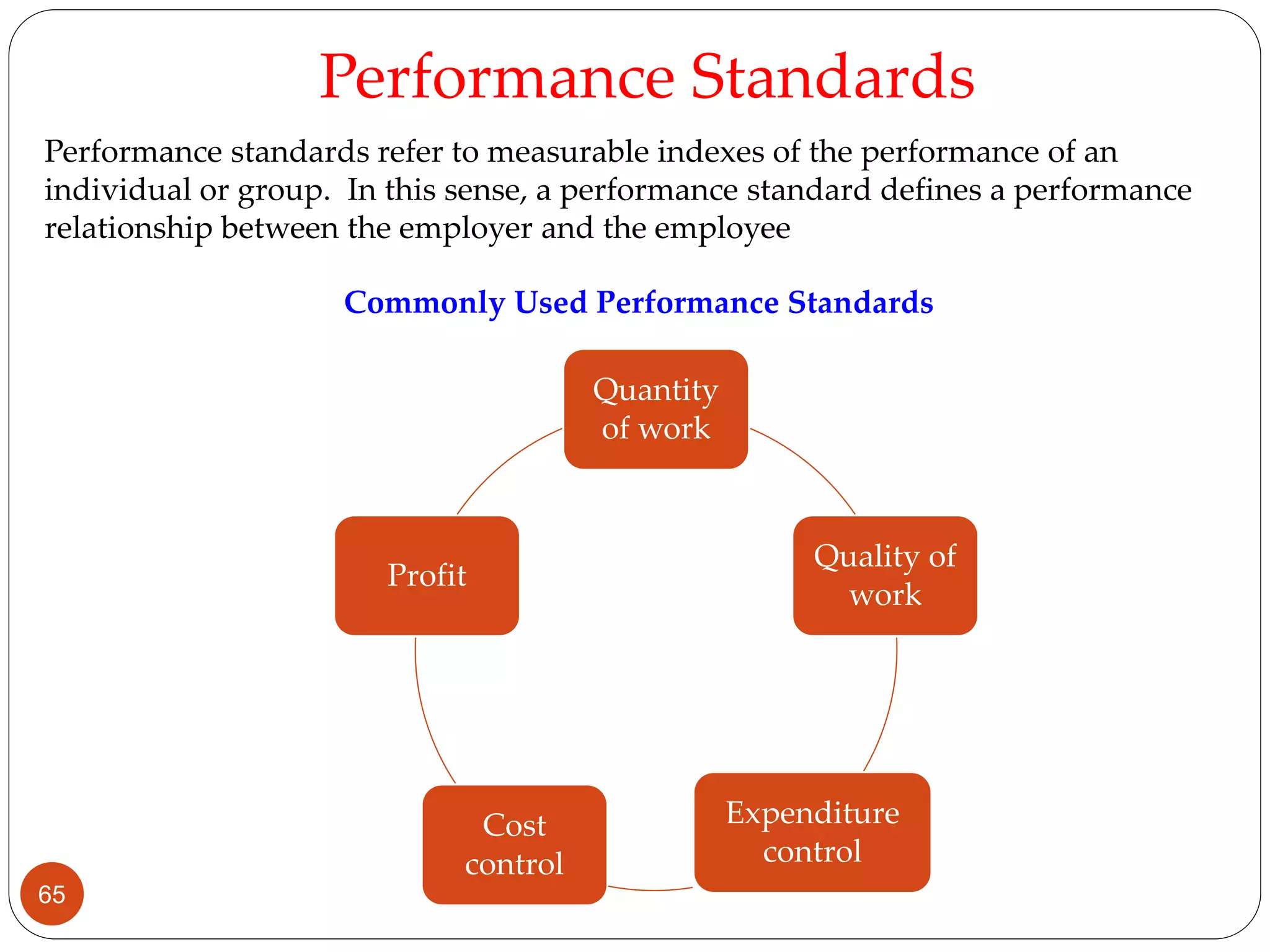 Performance Standards

Performance standards refer to measurable indexes of the performance of an individual or group. In this sense, a performance standard defines a performance relationship between the employer and the employee

Commonly Used Performance Standards

Quantity of work

Quality of work

Expenditure control

Cost control

Profit

65